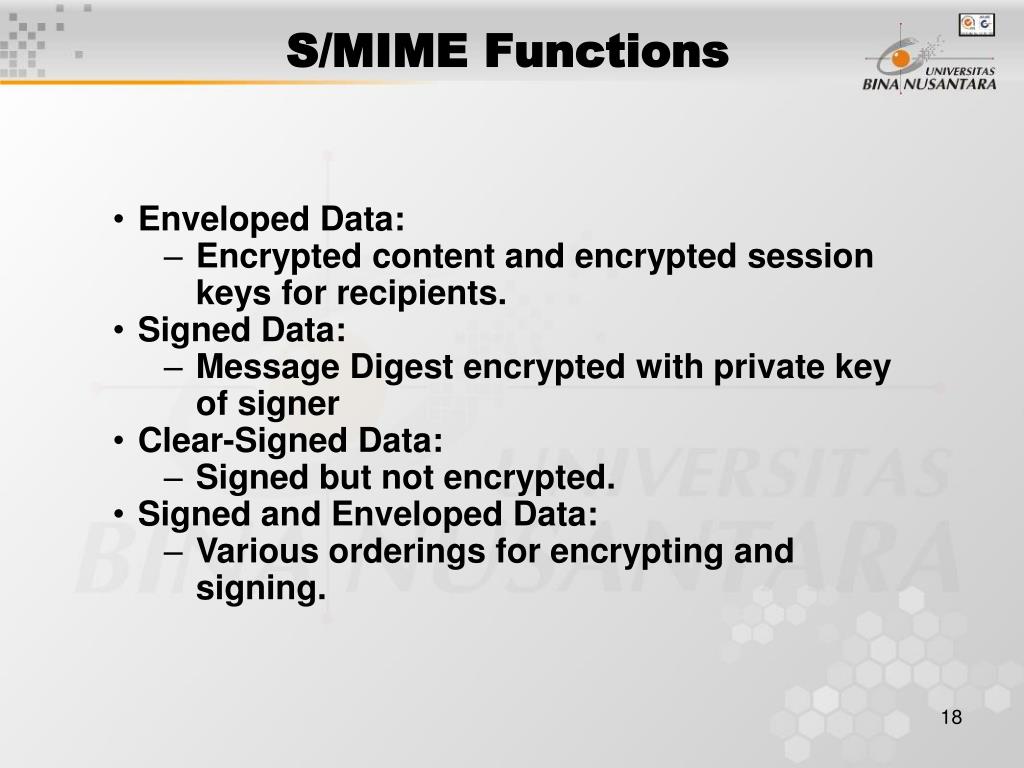 S/MIME Functions

UNIVERSITAS BINA NUSANTARA

• Enveloped Data:
– Encrypted content and encrypted session keys for recipients.
• Signed Data:
– Message Digest encrypted with private key of signer
• Clear-Signed Data:
– Signed but not encrypted.
• Signed and Enveloped Data:
– Various orderings for encrypting and signing.

UNIVERSITAS BINA NUSANTARA

18